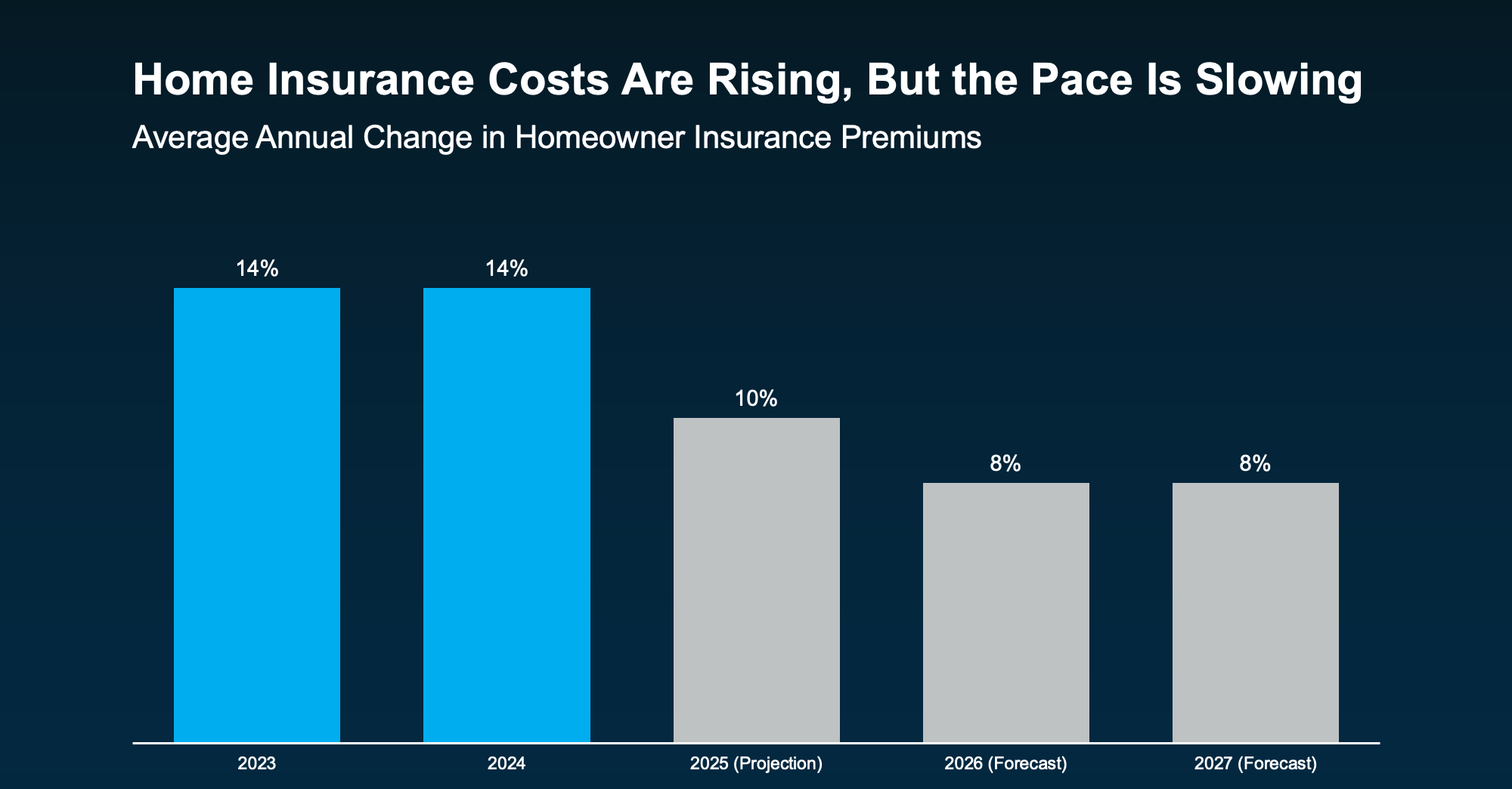 Home Insurance Costs Are Rising, But the Pace Is Slowing
Average Annual Change in Homeowner Insurance Premiums

14%
14%
10%
8%
8%

2023
2024
2025 (Projection)
2026 (Forecast)
2027 (Forecast)